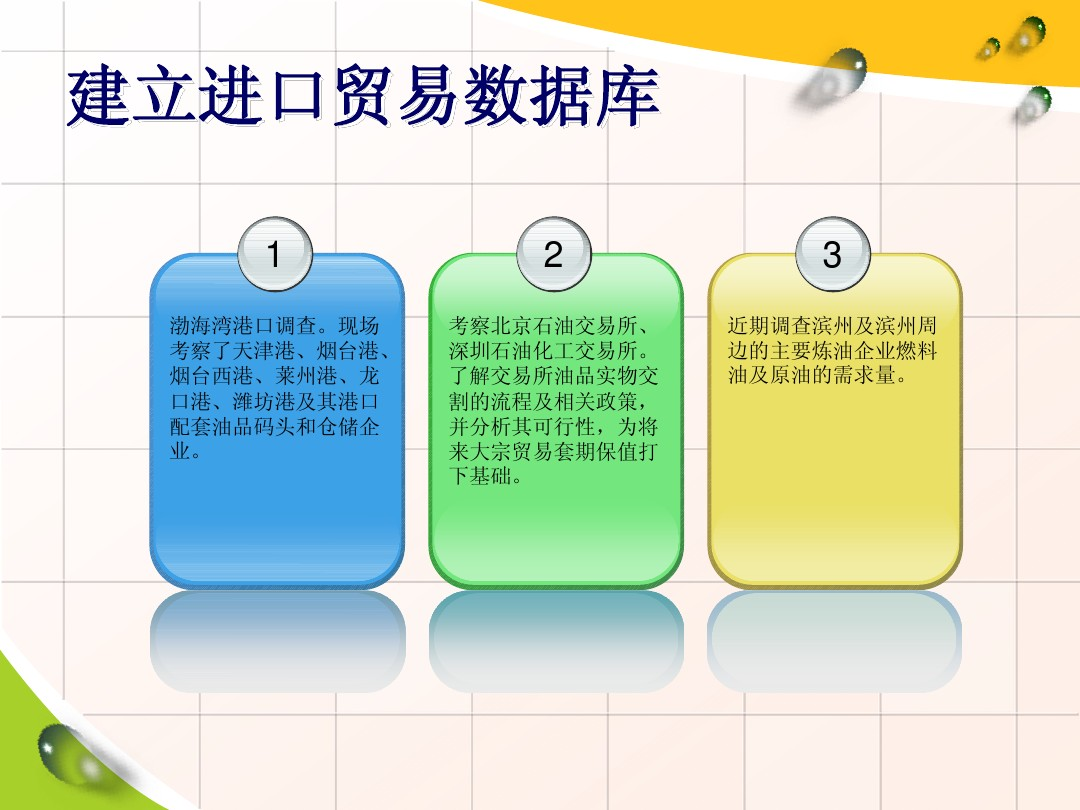 建立进口贸易数据库

1

渤海湾港口调查。现场考察了天津港、烟台港、烟台西港、莱州港、龙口港、潍坊港及其港口配套油品码头和仓储企业。

2

考察北京石油交易所、深圳石油化工交易所。了解交易所油品实物交割的流程及相关政策，并分析其可行性，为将来大宗贸易套期保值打下基础。

3

近期调查滨州及滨州周边的主要炼油企业燃料油及原油的需求量。